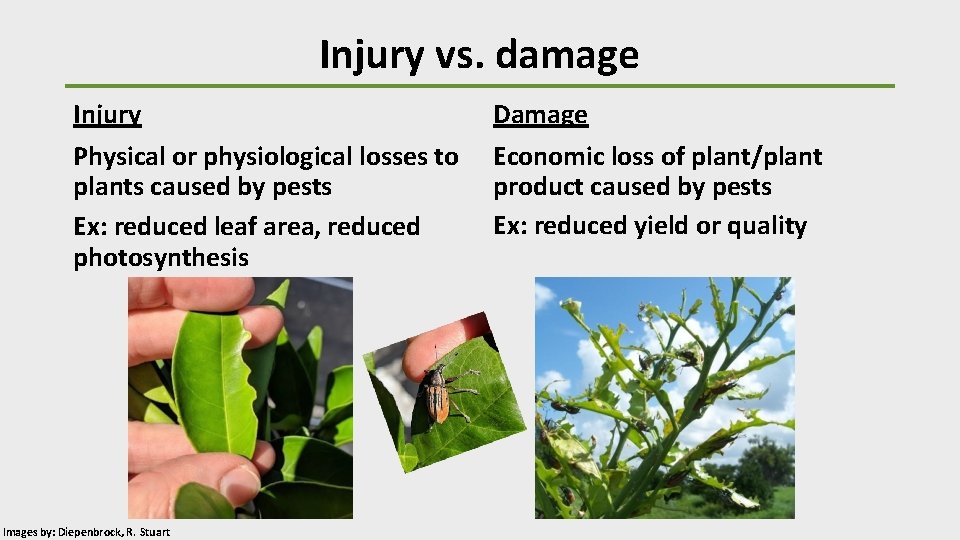 Injury vs. damage

Injury

Physical or physiological losses to plants caused by pests

Ex: reduced leaf area, reduced photosynthesis

Damage

Economic loss of plant/plant product caused by pests

Ex: reduced yield or quality

Images by: Diepenbrock, R. Stuart